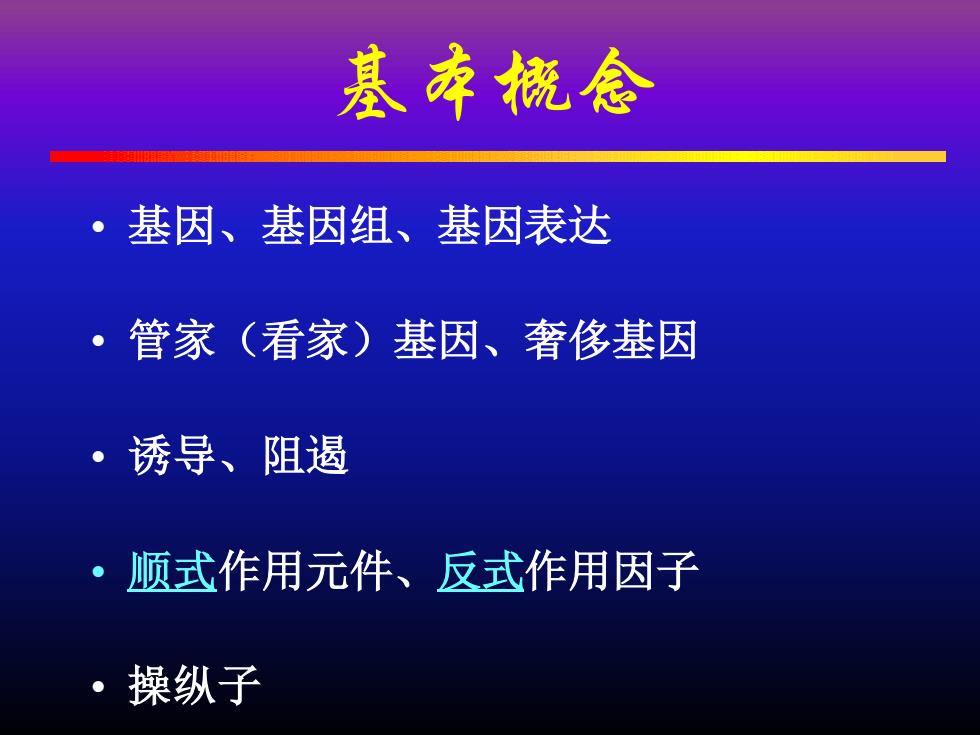 基本概念

• 基因、基因组、基因表达

• 管家（看家）基因、奢侈基因

• 诱导、阻遏

• 顺式作用元件、反式作用因子

• 操纵子